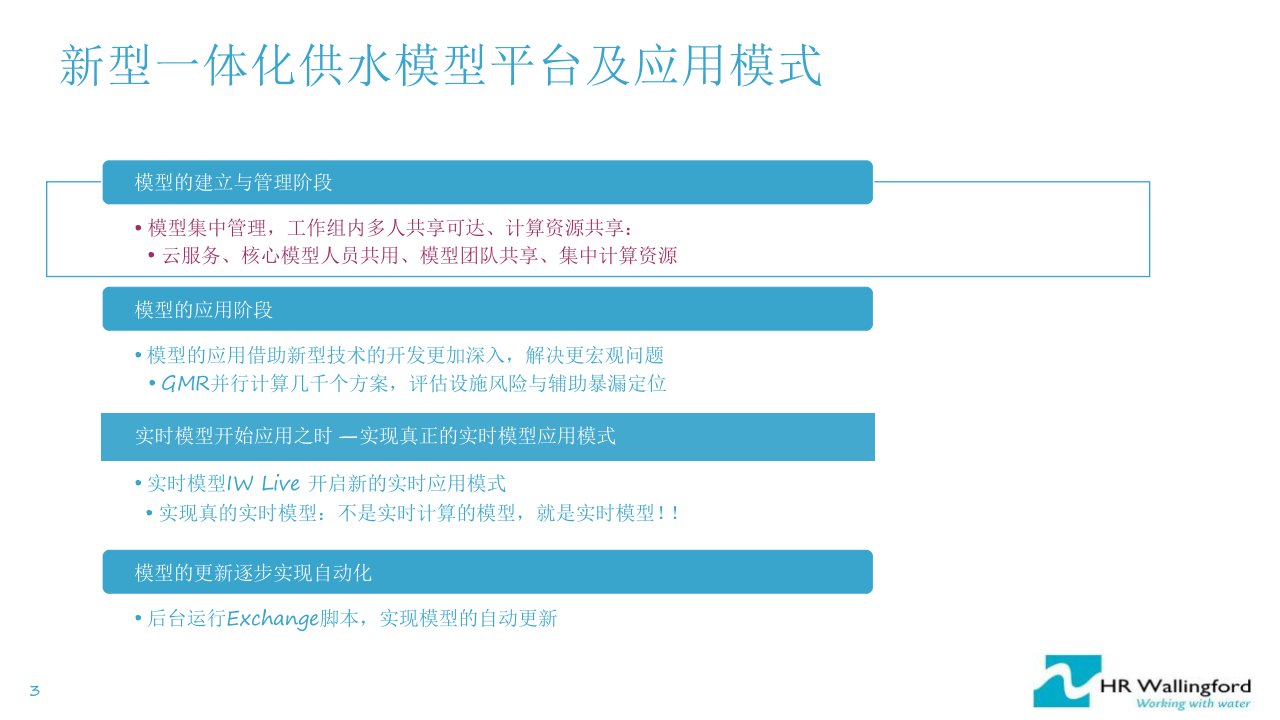 新型一体化供水模型平台及应用模式

模型的建立与管理阶段

• 模型集中管理，工作组内多人共享可达、计算资源共享：
• 云服务、核心模型人员共用、模型团队共享、集中计算资源

模型的应用阶段

• 模型的应用借助新型技术的开发更加深入，解决更宏观问题
• GMR并行计算几千个方案，评估设施风险与辅助暴漏定位

实时模型开始应用之时 —实现真正的实时模型应用模式

• 实时模型IW Live 开启新的实时应用模式
• 实现真的实时模型：不是实时计算的模型，就是实时模型！！

模型的更新逐步实现自动化

• 后台运行Exchange脚本，实现模型的自动更新

3

HR Wallingford
Working with water